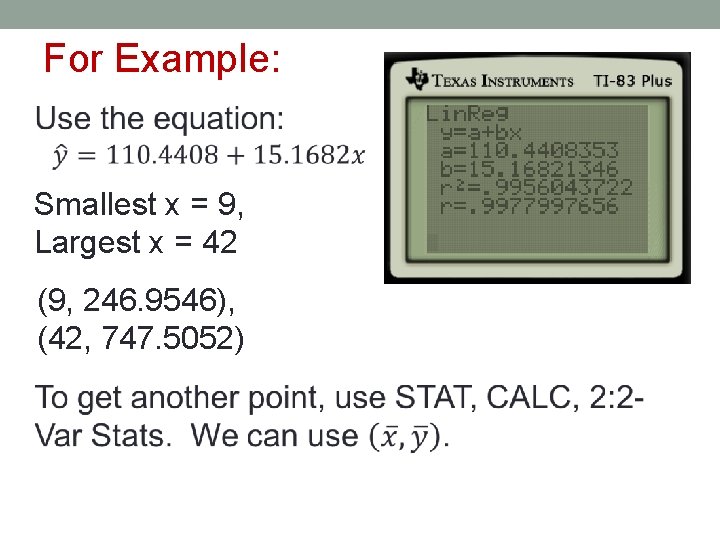 For Example:

Use the equation:
$\hat{y} = 110.4408 + 15.1682x$

Smallest x = 9,
Largest x = 42

(9, 246.9546),
(42, 747.5052)

To get another point, use STAT, CALC, 2:2-Var Stats. We can use $(\bar{x}, \bar{y})$.

TEXAS INSTRUMENTS TI-83 Plus

LinReg
y=a+bx
a=110.4408353
b=15.16821346
r²=.9956043722
r=.9977997656